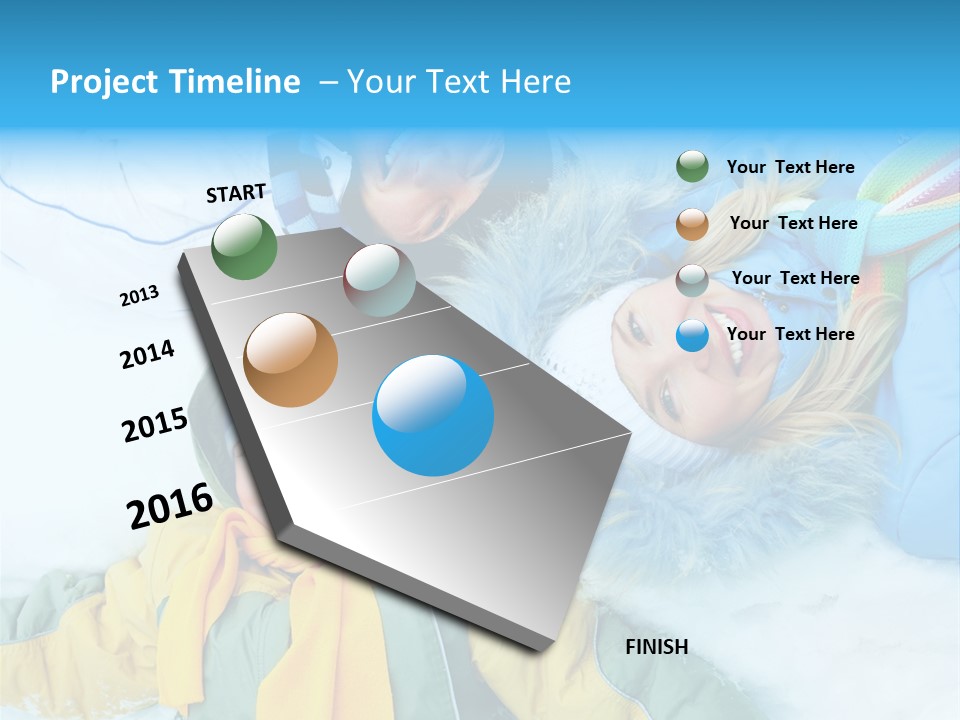 Project Timeline – Your Text Here

START

2013

2014

2015

2016

FINISH

Your Text Here

Your Text Here

Your Text Here

Your Text Here